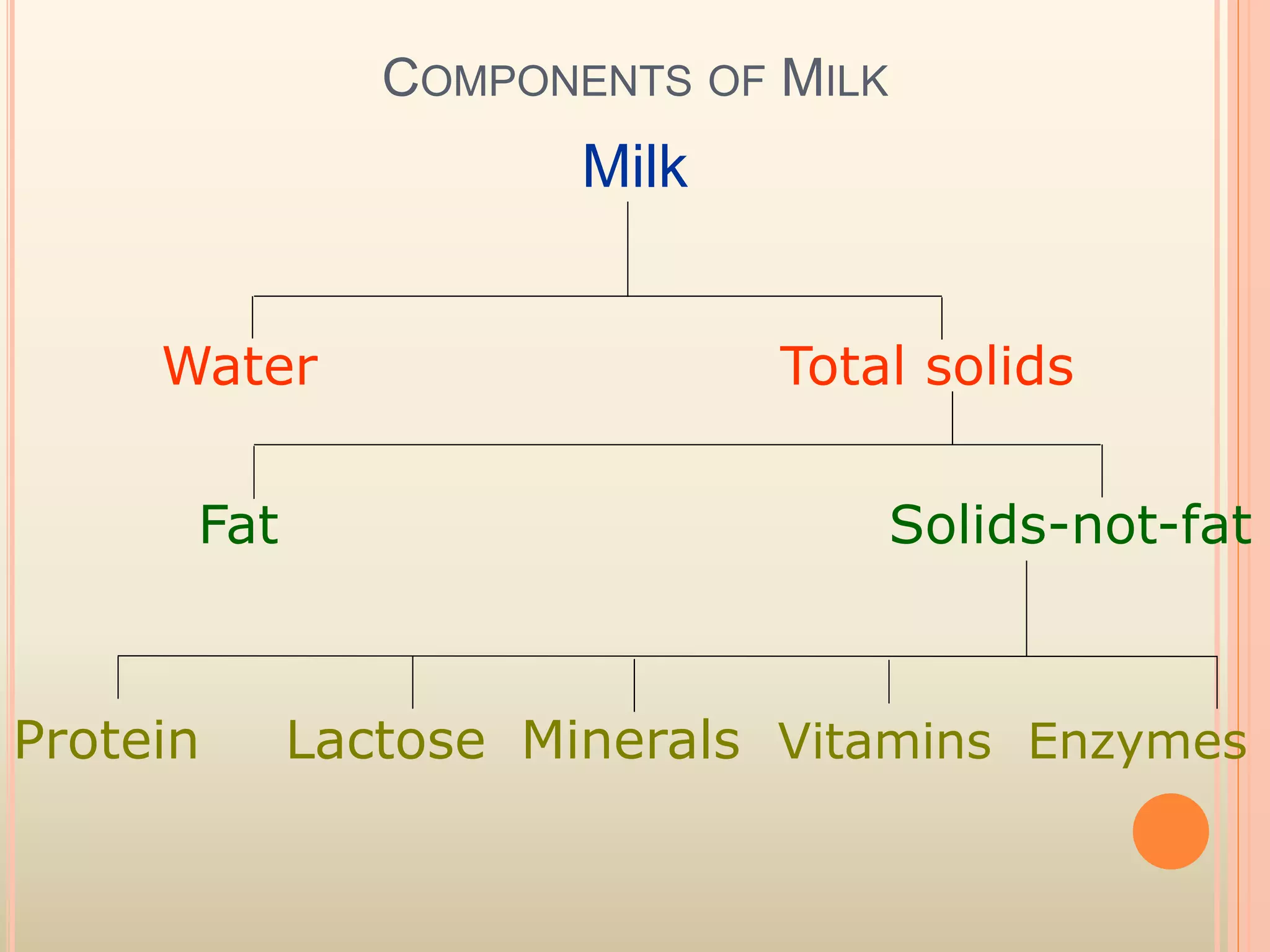 COMPONENTS OF MILK

Milk

Water

Total solids

Fat

Solids-not-fat

Protein Lactose Minerals Vitamins Enzymes